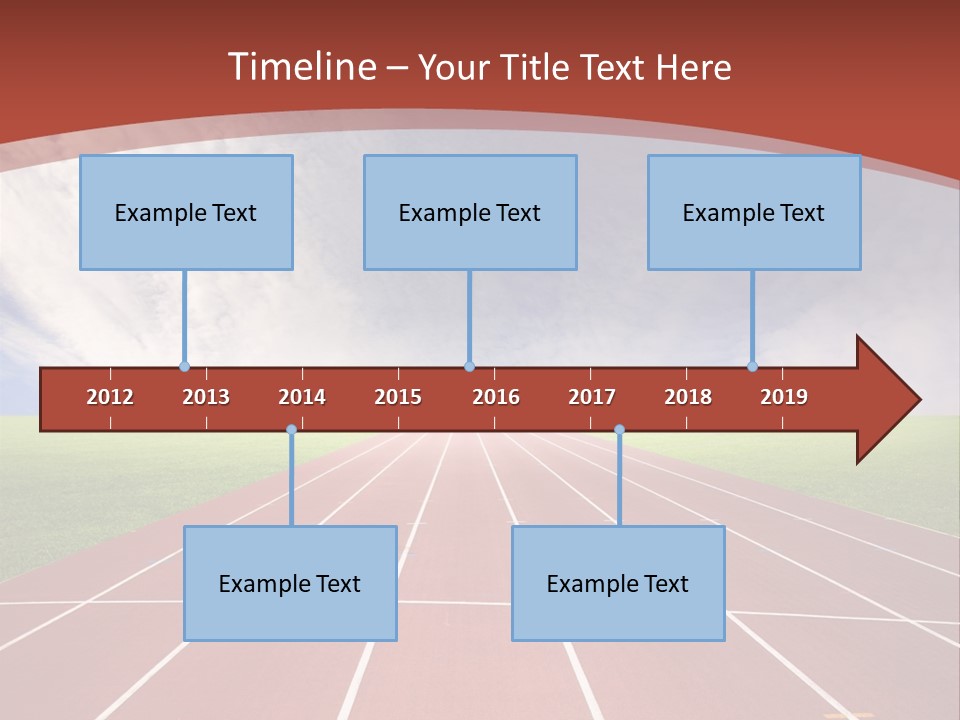 Timeline – Your Title Text Here

Example Text

Example Text

Example Text

2012 2013 2014 2015 2016 2017 2018 2019

Example Text

Example Text